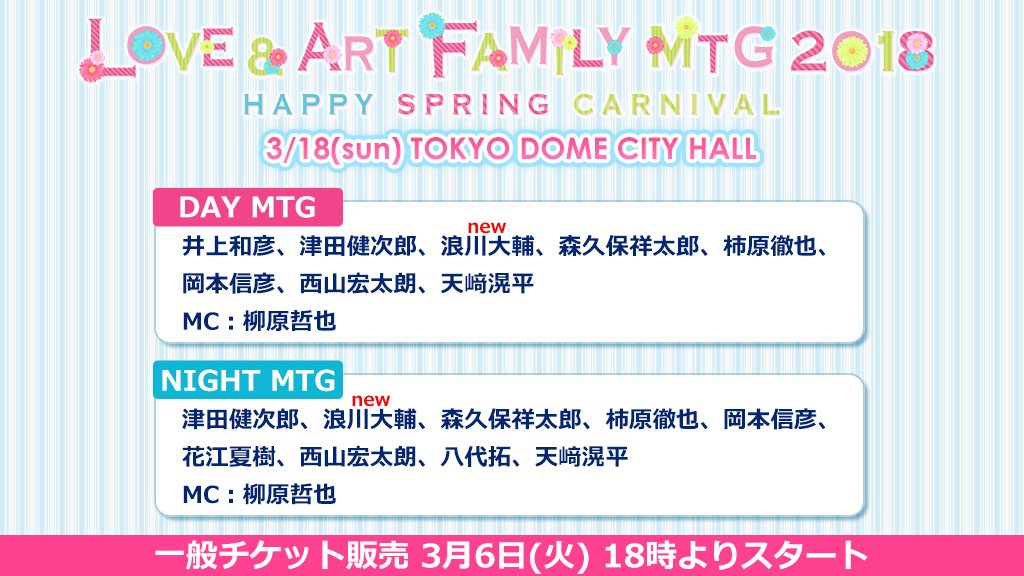 LOVE & ART FAMILY MTG 2018

HAPPY SPRING CARNIVAL

3/18(sun) TOKYO DOME CITY HALL

DAY MTG

new

井上和彦、津田健次郎、浪川大輔、森久保祥太郎、柿原徹也、岡本信彦、西山宏太朗、天﨑滉平

MC：柳原哲也

NIGHT MTG

new

津田健次郎、浪川大輔、森久保祥太郎、柿原徹也、岡本信彦、花江夏樹、西山宏太朗、八代拓、天﨑滉平

MC：柳原哲也

一般チケット販売 3月6日(火) 18時よりスタート